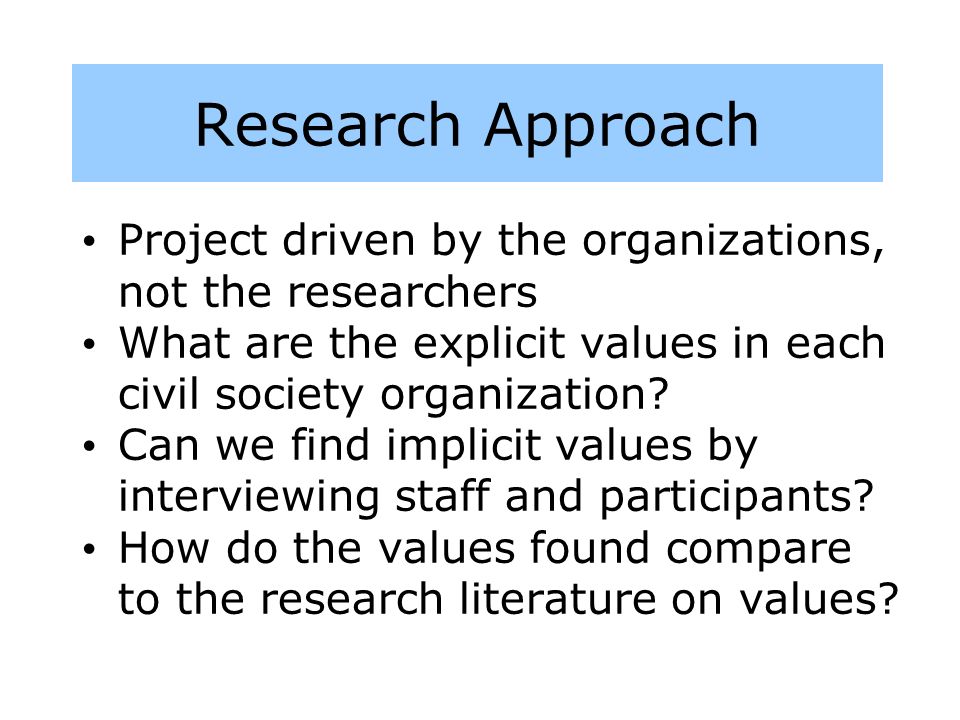 Research Approach

• Project driven by the organizations, not the researchers
• What are the explicit values in each civil society organization?
• Can we find implicit values by interviewing staff and participants?
• How do the values found compare to the research literature on values?